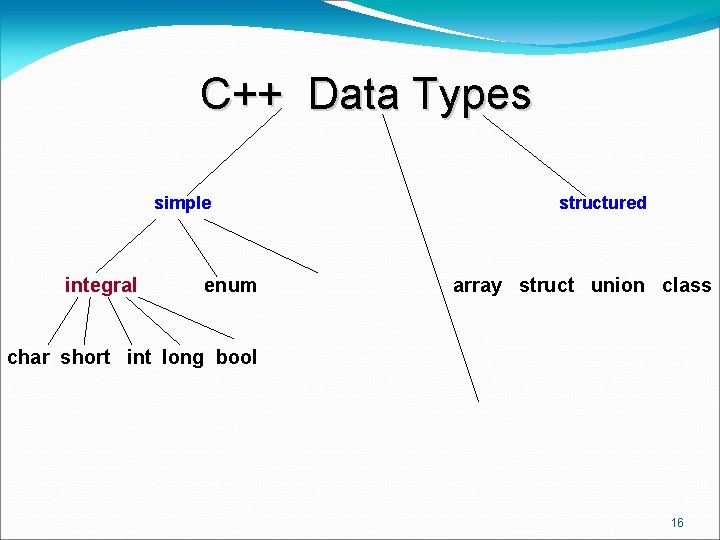 C++ Data Types

simple

structured

integral

enum

array struct union class

char short int long bool

16